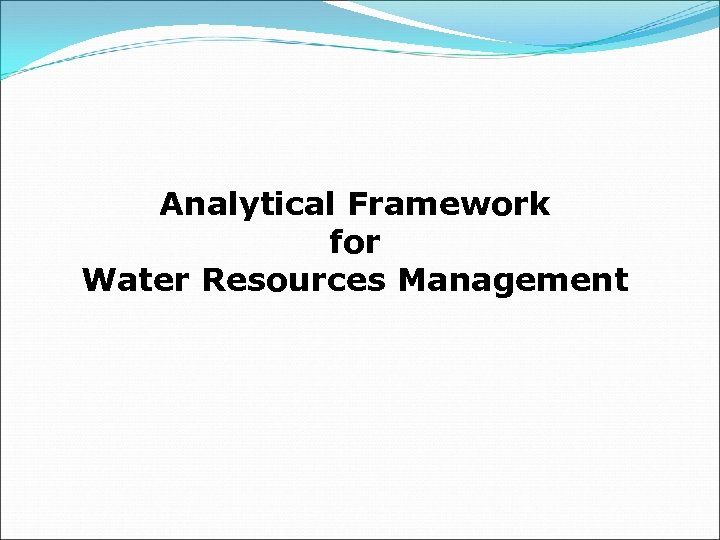 Analytical Framework
for
Water Resources Management